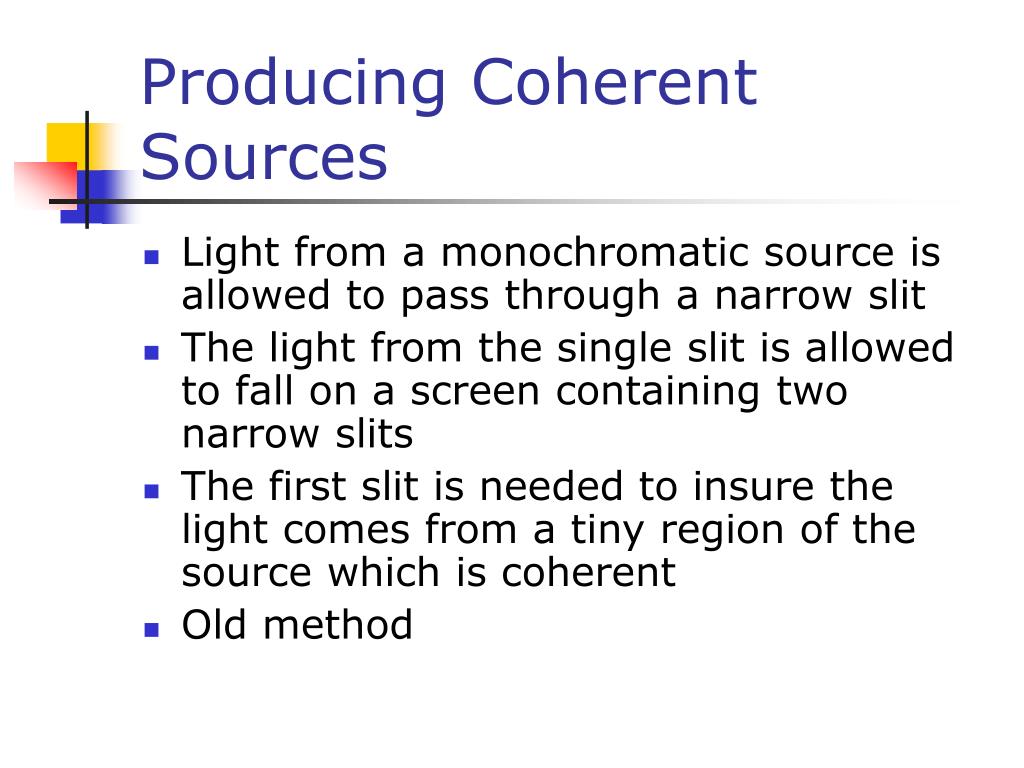 Producing Coherent Sources

- Light from a monochromatic source is allowed to pass through a narrow slit
- The light from the single slit is allowed to fall on a screen containing two narrow slits
- The first slit is needed to insure the light comes from a tiny region of the source which is coherent
- Old method